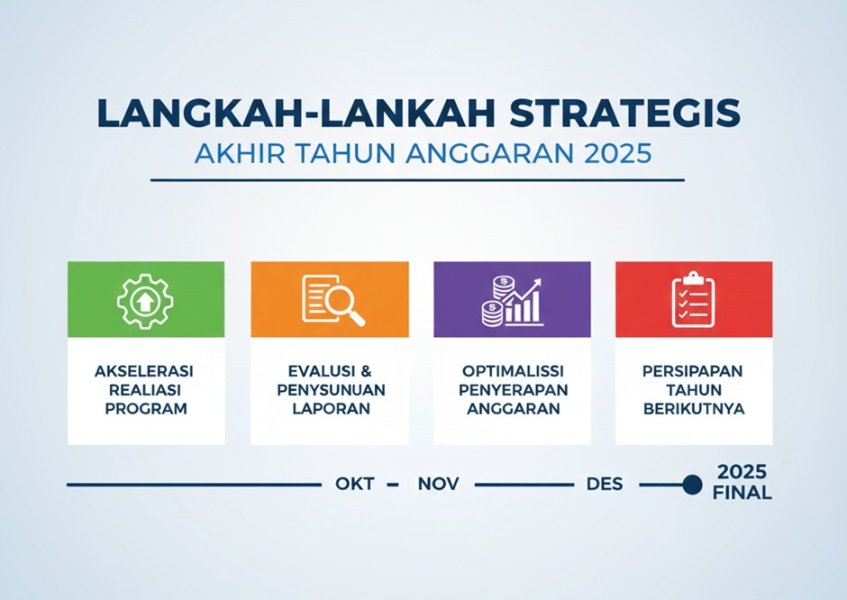 LANGKAH-LANKAH STRATEGIS
AKHIR TAHUN ANGGARAN 2025

AKSELERASI REALIASI PROGRAM

EVALUSI & PENYSUNUAN LAPORAN

OPTIMALISSI PENYERAPAN ANGGARAN

PERSIPAPAN TAHUN BERIKUTNYA

OKT – NOV DES 2025 FINAL